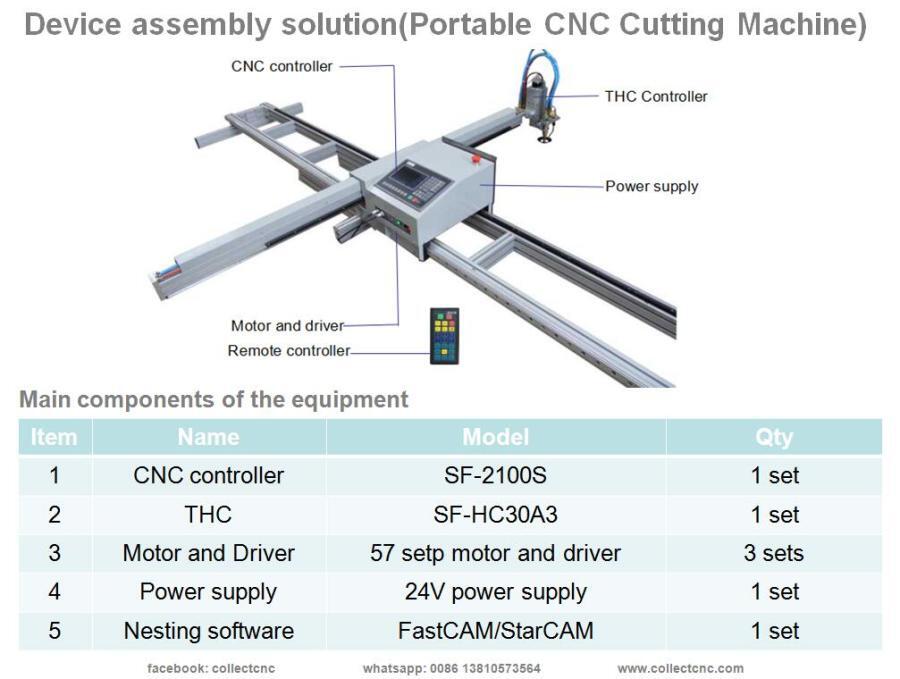 Device assembly solution(Portable CNC Cutting Machine)

CNC controller

THC Controller

Power supply

Motor and driver

Remote controller

Main components of the equipment

| Item | Name | Model | Qty |
|---|---|---|---|
| 1 | CNC controller | SF-2100S | 1 set |
| 2 | THC | SF-HC30A3 | 1 set |
| 3 | Motor and Driver | 57 setp motor and driver | 3 sets |
| 4 | Power supply | 24V power supply | 1 set |
| 5 | Nesting software | FastCAM/StarCAM | 1 set |

facebook: collectcnc whatsapp: 0086 13810573564 www.collectcnc.com